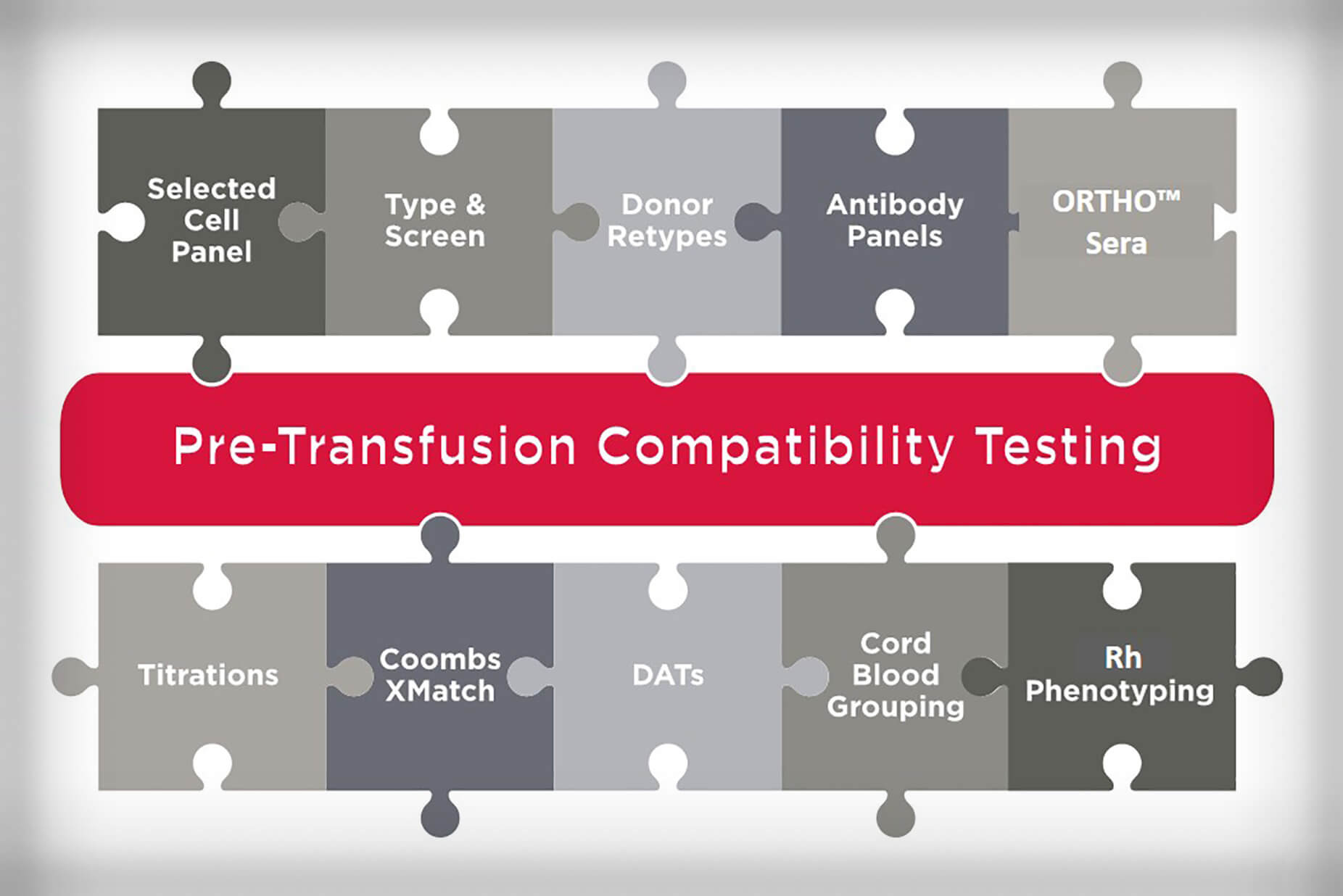 Selected Cell Panel

Type & Screen

Donor Retypes

Antibody Panels

ORTHO™ Sera

Pre-Transfusion Compatibility Testing

Titrations

Coombs XMatch

DATs

Cord Blood Grouping

Rh Phenotyping